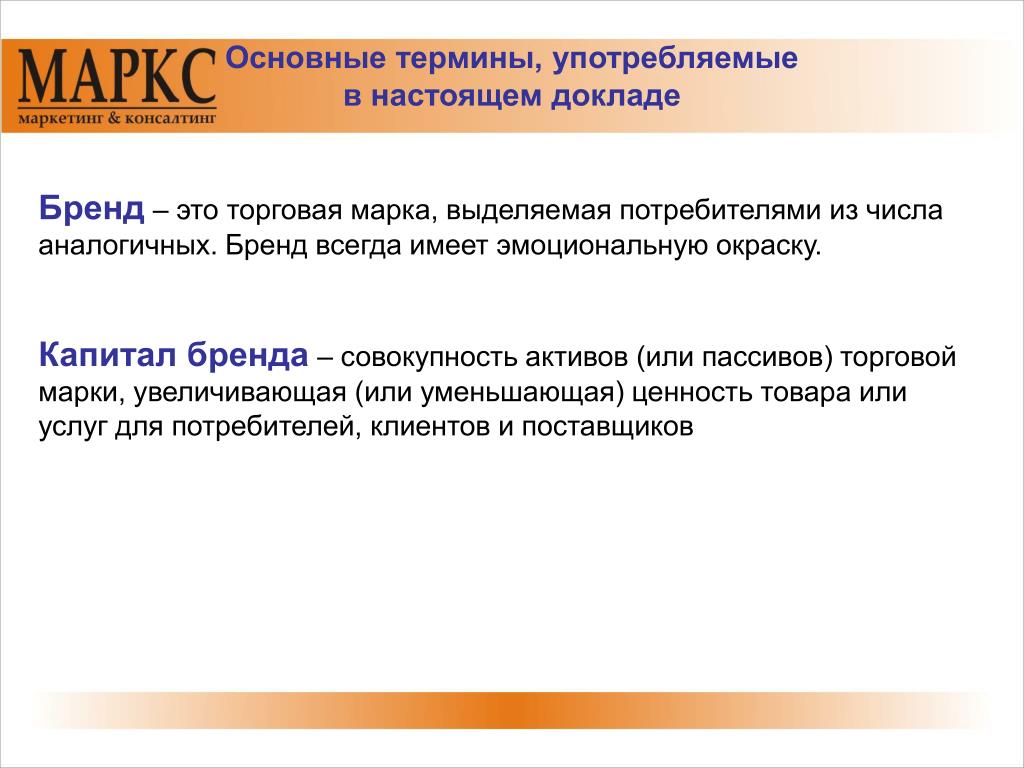 МАРКС
маркетинг & консалтинг

Основные термины, употребляемые в настоящем докладе

Бренд – это торговая марка, выделяемая потребителями из числа аналогичных. Бренд всегда имеет эмоциональную окраску.

Капитал бренда – совокупность активов (или пассивов) торговой марки, увеличивающая (или уменьшающая) ценность товара или услуг для потребителей, клиентов и поставщиков